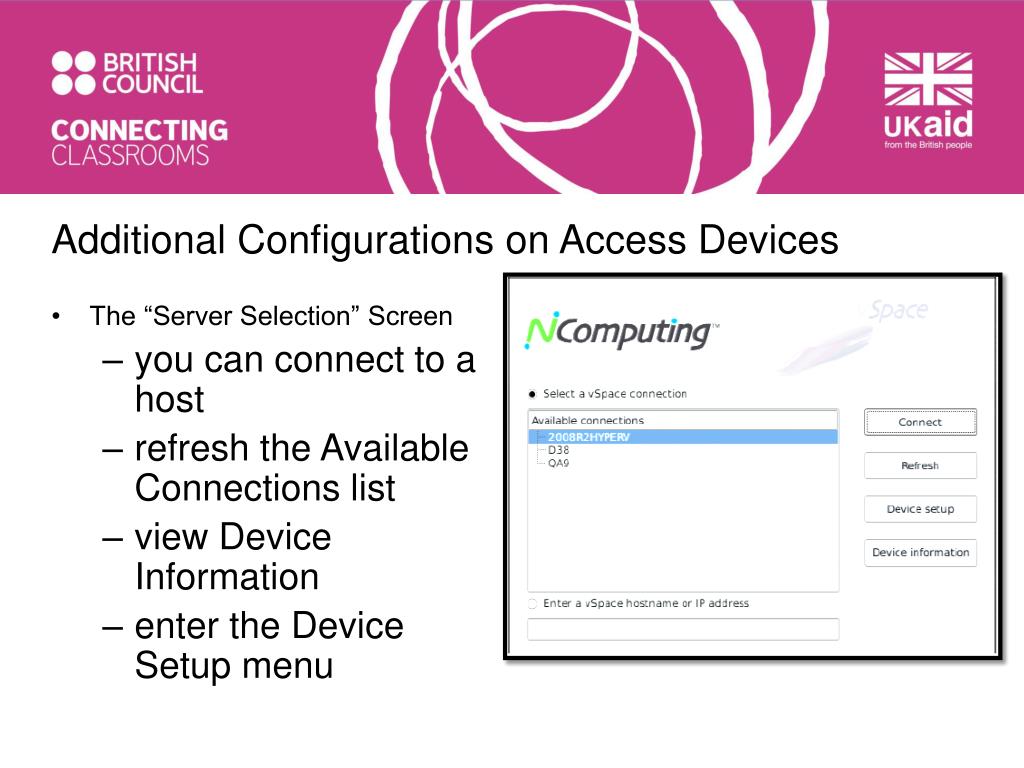 BRITISH COUNCIL

CONNECTING CLASSROOMS

UKaid
from the British people

Additional Configurations on Access Devices

• The “Server Selection” Screen
– you can connect to a host
– refresh the Available Connections list
– view Device Information
– enter the Device Setup menu

NComputing™

vSpace

Select a vSpace connection

Available connections
2008R2HYPERV
D38
QA9

Connect
Refresh
Device setup
Device information

Enter a vSpace hostname or IP address